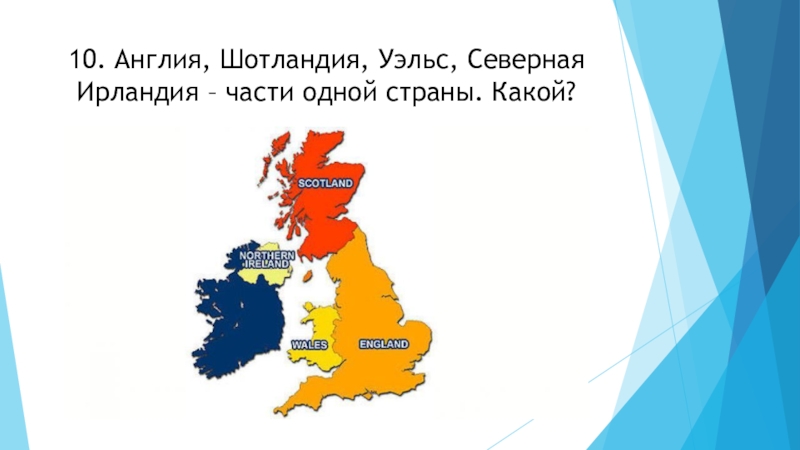 10. Англия, Шотландия, Уэльс, Северная Ирландия – части одной страны. Какой?

SCOTLAND

NORTHERN IRELAND

WALES

ENGLAND